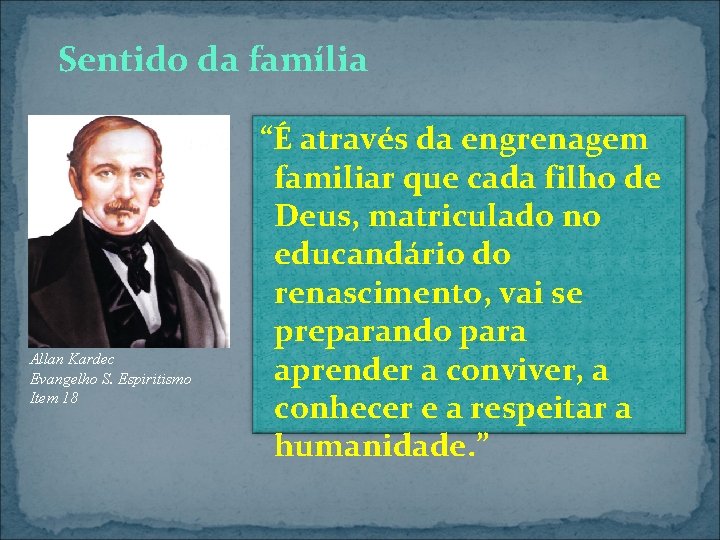 Sentido da família

Allan Kardec
Evangelho S. Espiritismo
Item 18

“É através da engrenagem familiar que cada filho de Deus, matriculado no educandário do renascimento, vai se preparando para aprender a conviver, a conhecer e a respeitar a humanidade.”